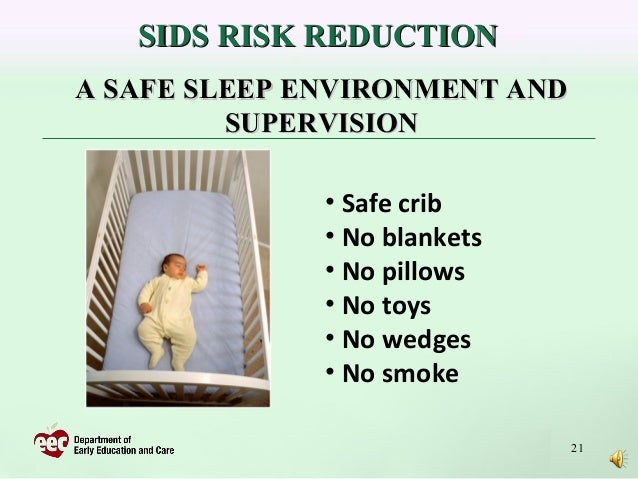 SIDS RISK REDUCTION

A SAFE SLEEP ENVIRONMENT AND SUPERVISION

• Safe crib
• No blankets
• No pillows
• No toys
• No wedges
• No smoke

eec Department of Early Education and Care

21